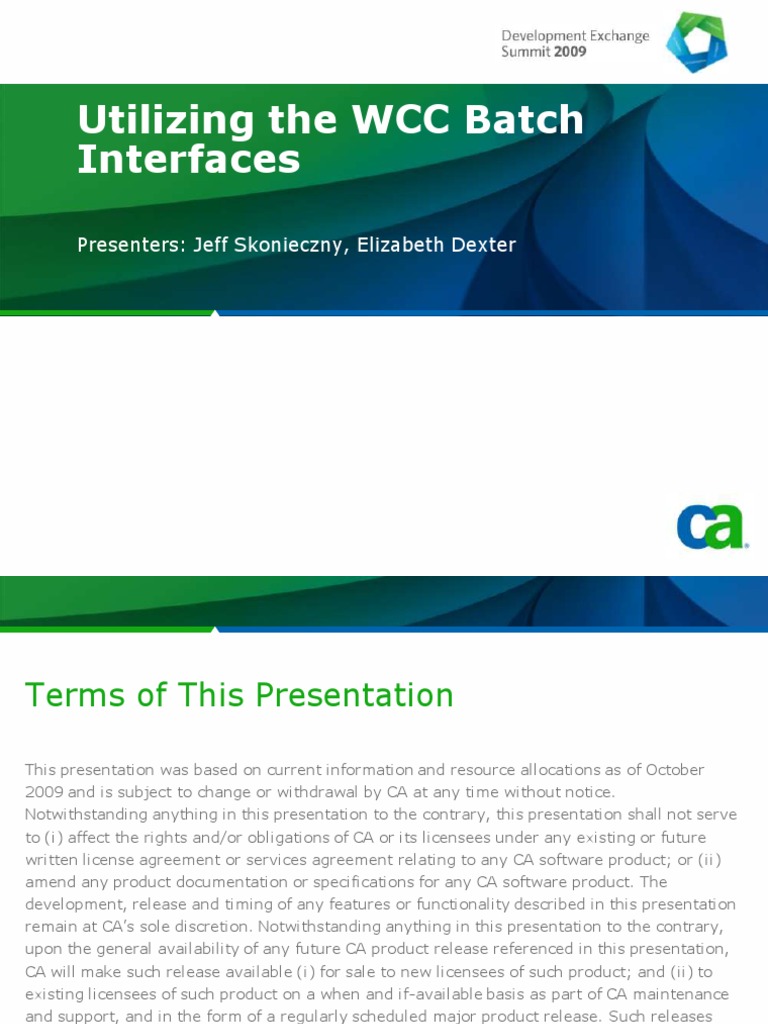 Development Exchange Summit 2009

Utilizing the WCC Batch Interfaces

Presenters: Jeff Skonieczny, Elizabeth Dexter

ca

Terms of This Presentation

This presentation was based on current information and resource allocations as of October 2009 and is subject to change or withdrawal by CA at any time without notice. Notwithstanding anything in this presentation to the contrary, this presentation shall not serve to (i) affect the rights and/or obligations of CA or its licensees under any existing or future written license agreement or services agreement relating to any CA software product; or (ii) amend any product documentation or specifications for any CA software product. The development, release and timing of any features or functionality described in this presentation remain at CA's sole discretion. Notwithstanding anything in this presentation to the contrary, upon the general availability of any future CA product release referenced in this presentation, CA will make such release available (i) for sale to new licensees of such product; and (ii) to existing licensees of such product on a when and if-available basis as part of CA maintenance and support, and in the form of a regularly scheduled major product release. Such releases